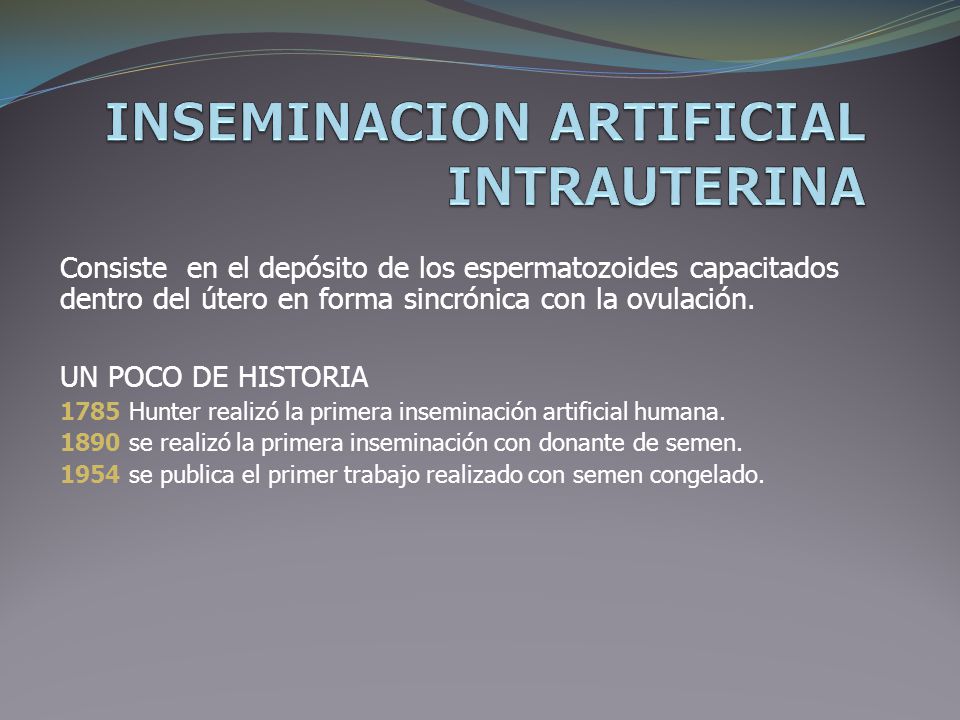 INSEMINACION ARTIFICIAL INTRAUTERINA

Consiste en el depósito de los espermatozoides capacitados dentro del útero en forma sincrónica con la ovulación.

UN POCO DE HISTORIA
1785 Hunter realizó la primera inseminación artificial humana.
1890 se realizó la primera inseminación con donante de semen.
1954 se publica el primer trabajo realizado con semen congelado.